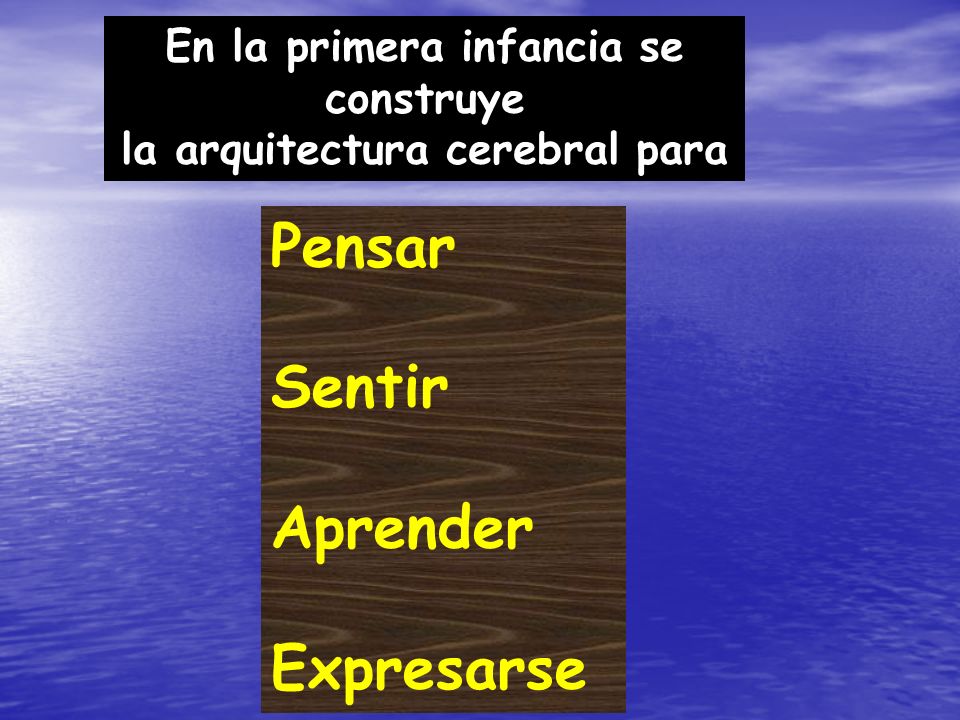 En la primera infancia se construye
la arquitectura cerebral para

Pensar

Sentir

Aprender

Expresarse